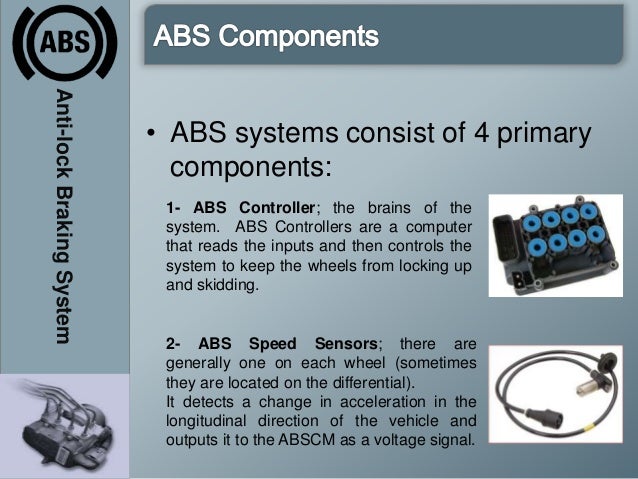 ABS

Anti-lock Braking System

ABS Components

• ABS systems consist of 4 primary components:

1- ABS Controller; the brains of the system. ABS Controllers are a computer that reads the inputs and then controls the system to keep the wheels from locking up and skidding.

2- ABS Speed Sensors; there are generally one on each wheel (sometimes they are located on the differential).
It detects a change in acceleration in the longitudinal direction of the vehicle and outputs it to the ABSCM as a voltage signal.